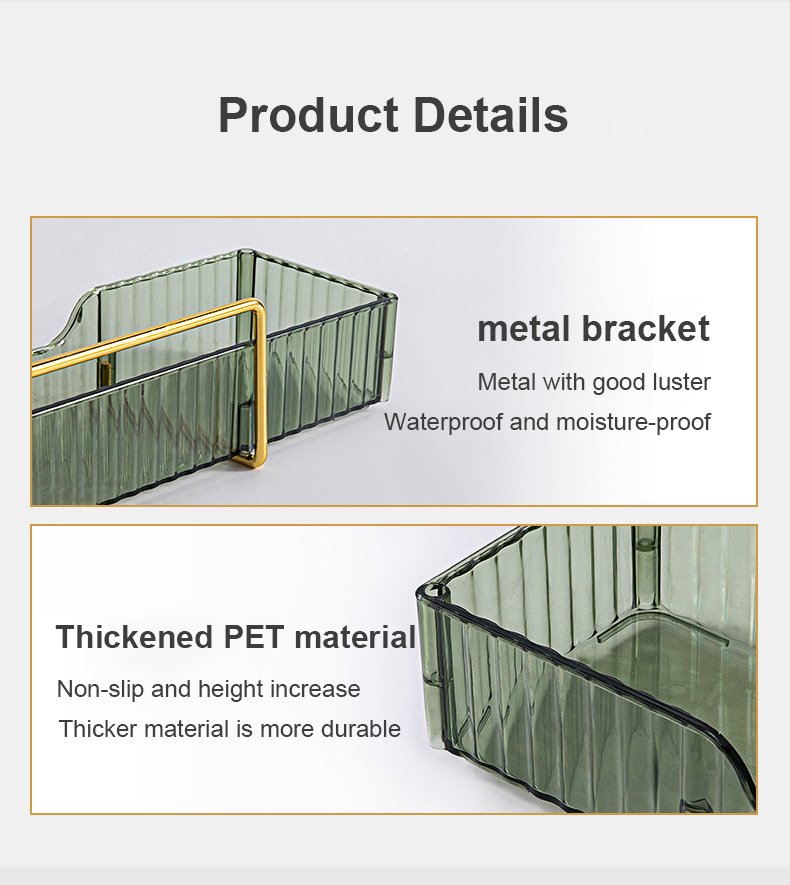 Product Details

metal bracket

Metal with good luster

Waterproof and moisture-proof

Thickened PET material

Non-slip and height increase

Thicker material is more durable